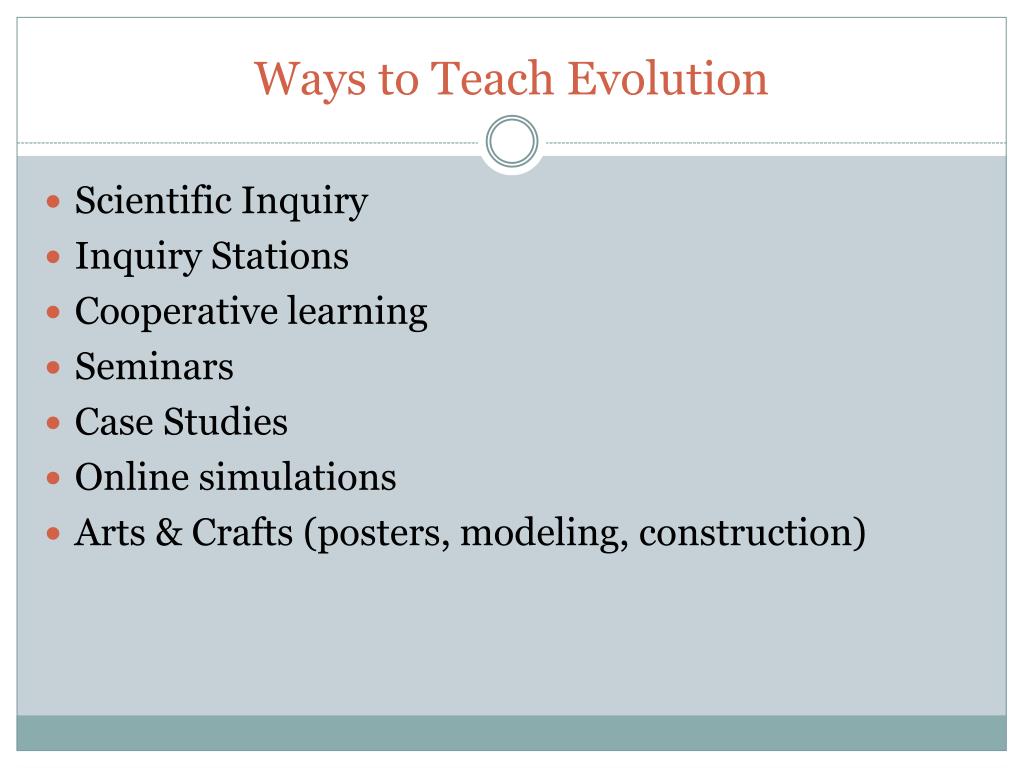 Ways to Teach Evolution

- Scientific Inquiry
- Inquiry Stations
- Cooperative learning
- Seminars
- Case Studies
- Online simulations
- Arts & Crafts (posters, modeling, construction)